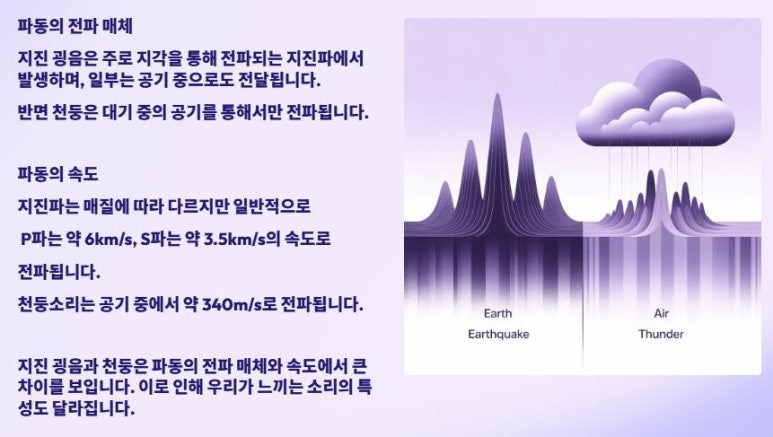 파동의 전파 매체

지진 굉음은 주로 지각을 통해 전파되는 지진파에서 발생하며, 일부는 공기 중으로도 전달됩니다.

반면 천둥은 대기 중의 공기를 통해서만 전파됩니다.

파동의 속도

지진파는 매질에 따라 다르지만 일반적으로

P파는 약 6km/s, S파는 약 3.5km/s의 속도로

전파됩니다.

천둥소리는 공기 중에서 약 340m/s로 전파됩니다.

지진 굉음과 천둥은 파동의 전파 매체와 속도에서 큰 차이를 보입니다. 이로 인해 우리가 느끼는 소리의 특성도 달라집니다.

Earth
Earthquake

Air
Thunder